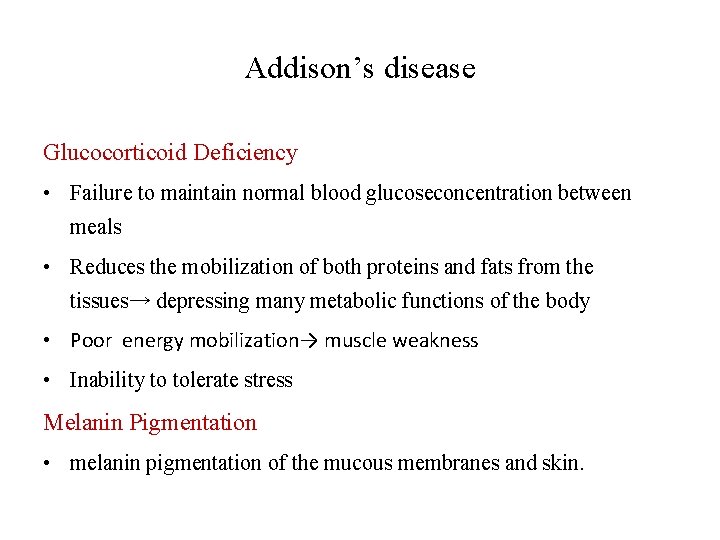 Addison’s disease

Glucocorticoid Deficiency

• Failure to maintain normal blood glucoseconcentration between meals

• Reduces the mobilization of both proteins and fats from the tissues→ depressing many metabolic functions of the body

• Poor energy mobilization→ muscle weakness

• Inability to tolerate stress

Melanin Pigmentation

• melanin pigmentation of the mucous membranes and skin.